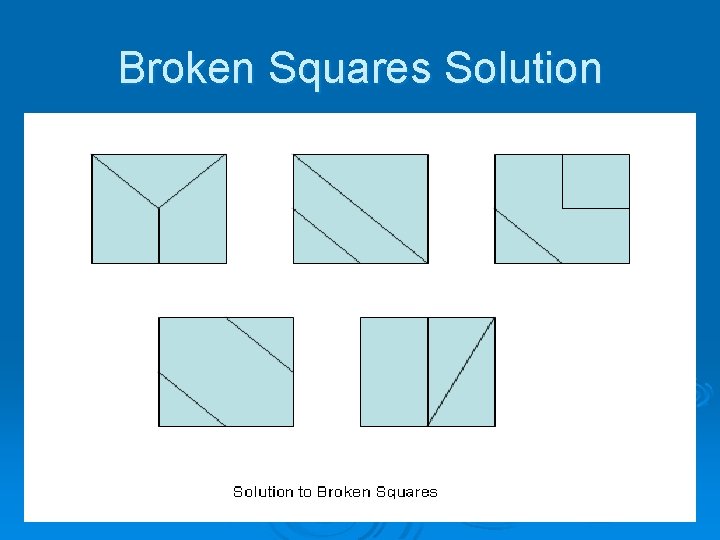 Broken Squares Solution

Solution to Broken Squares